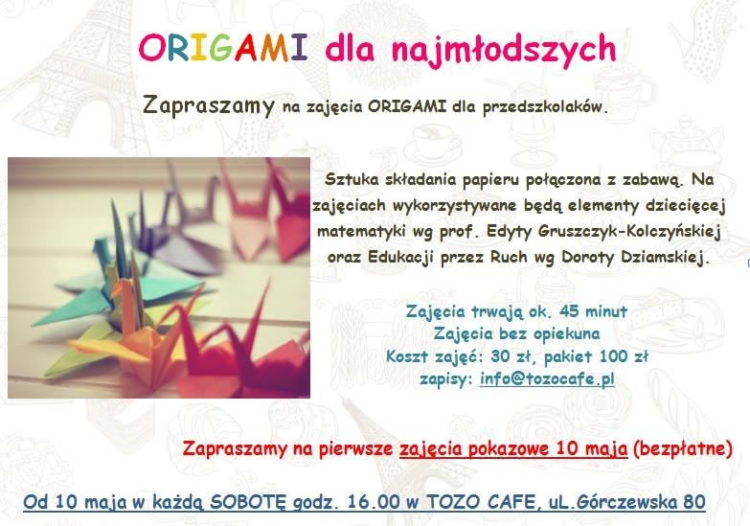 ORIGAMI dla najmłodszych

Zapraszamy na zajęcia ORIGAMI dla przedszkolaków.

Sztuka składania papieru połączona z zabawą. Na zajęciach wykorzystywane będą elementy dziecięcej matematyki wg prof. Edyty Gruszczyk-Kolczyńskiej oraz Edukacji przez Ruch wg Doroty Dziamskiej.

Zajęcia trwają ok. 45 minut
Zajęcia bez opiekuna
Koszt zajęć: 30 zł, pakiet 100 zł
zapisy: info@tozocafe.pl

Zapraszamy na pierwsze zajęcia pokazowe 10 maja (bezpłatne)

Od 10 maja w każdą SOBOTĘ godz. 16.00 w TOZO CAFE, uL.Górczewska 80